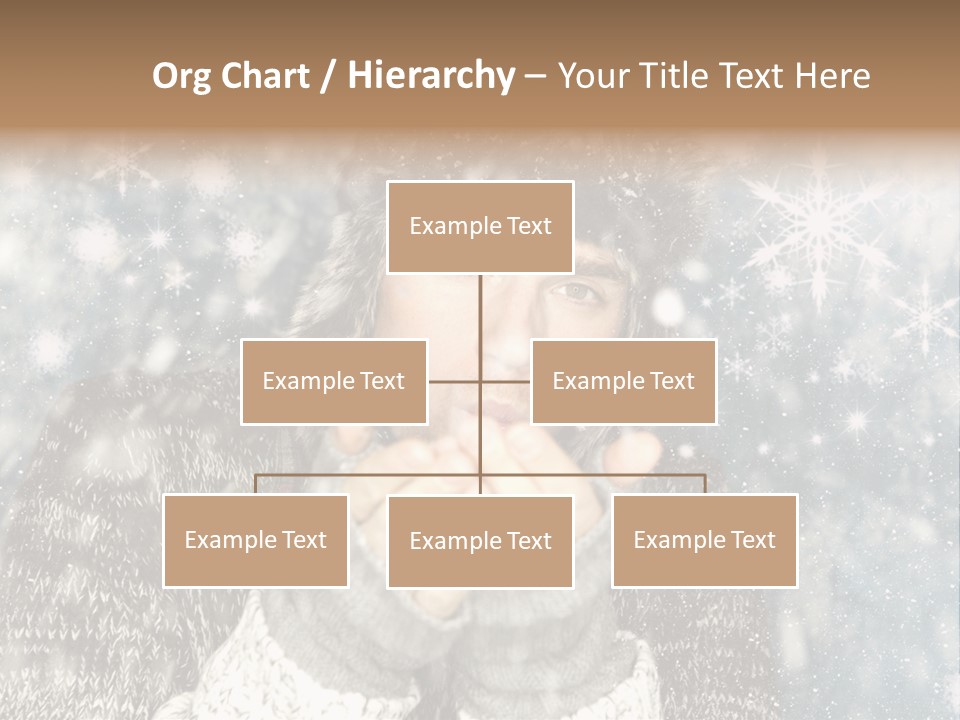 Org Chart / Hierarchy – Your Title Text Here

Example Text

Example Text

Example Text

Example Text

Example Text

Example Text